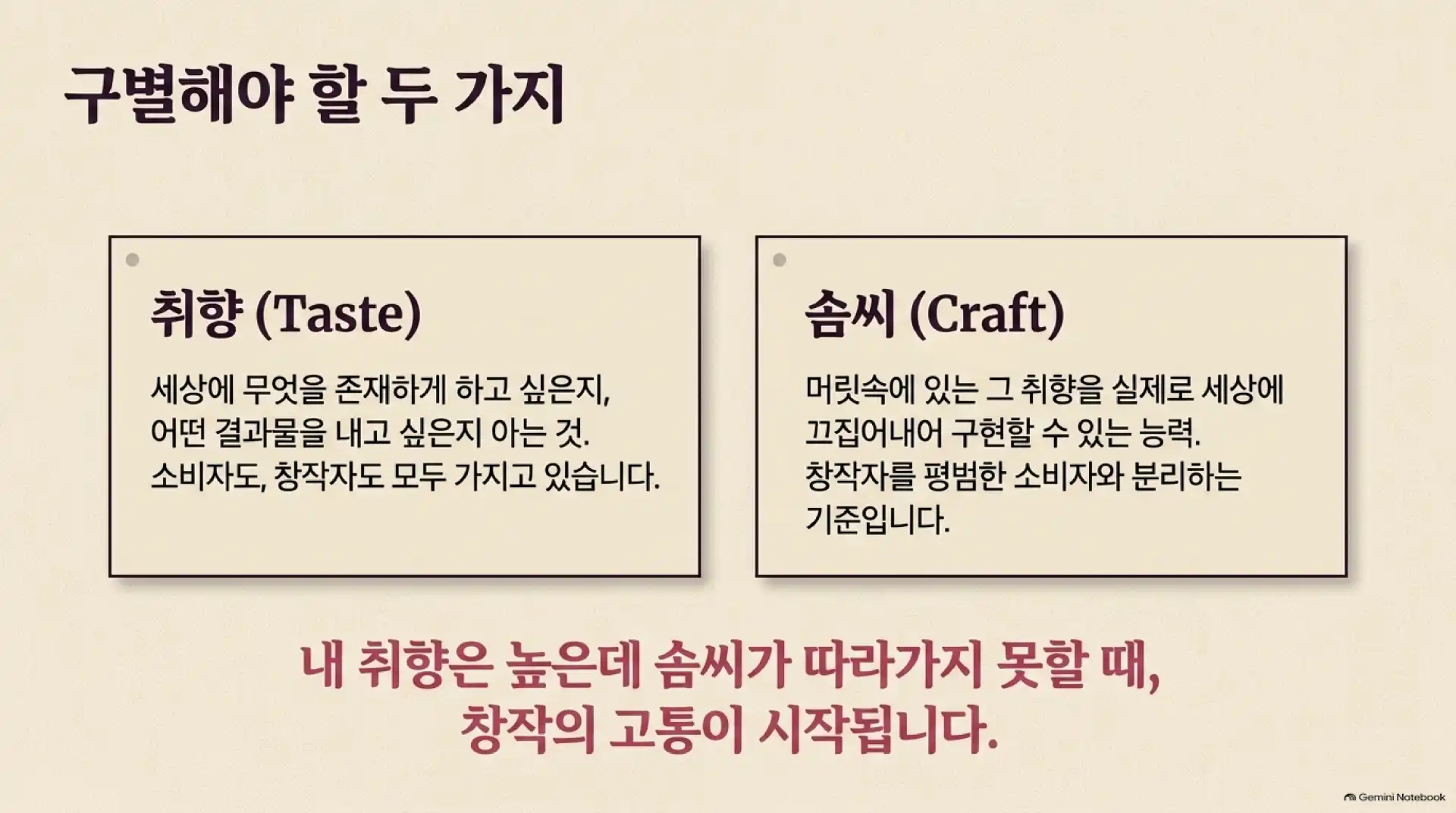 구별해야 할 두 가지

취향 (Taste)

세상에 무엇을 존재하게 하고 싶은지, 어떤 결과물을 내고 싶은지 아는 것. 소비자도, 창작자도 모두 가지고 있습니다.

솜씨 (Craft)

머릿속에 있는 그 취향을 실제로 세상에 끄집어내어 구현할 수 있는 능력. 창작자를 평범한 소비자와 분리하는 기준입니다.

내 취향은 높은데 솜씨가 따라가지 못할 때, 창작의 고통이 시작됩니다.

Gemini Notebook